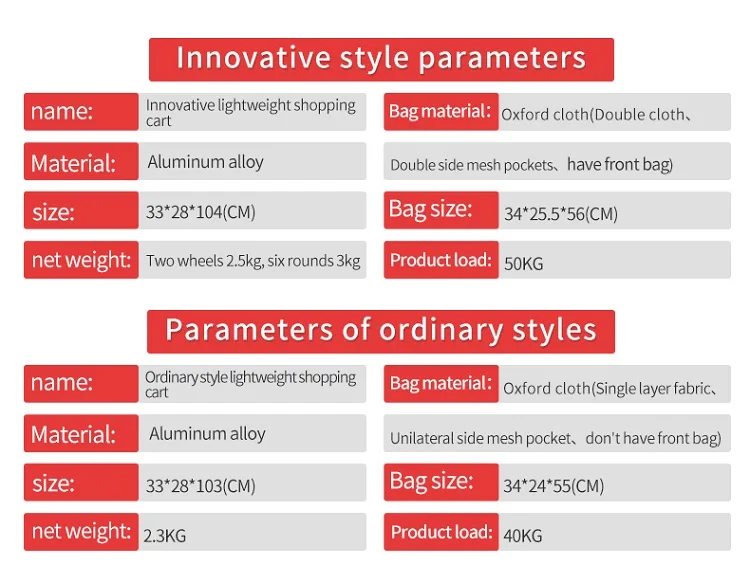 Innovative style parameters

name: Innovative lightweight shopping cart

Material: Aluminum alloy

size: 33*28*104(CM)

net weight: Two wheels 2.5kg, six rounds 3kg

Bag material: Oxford cloth(Double cloth、

Double side mesh pockets、have front bag)

Bag size: 34*25.5*56(CM)

Product load: 50KG

Parameters of ordinary styles

name: Ordinary style lightweight shopping cart

Material: Aluminum alloy

size: 33*28*103(CM)

net weight: 2.3KG

Bag material: Oxford cloth(Single layer fabric、

Unilateral side mesh pocket、don't have front bag)

Bag size: 34*24*55(CM)

Product load: 40KG